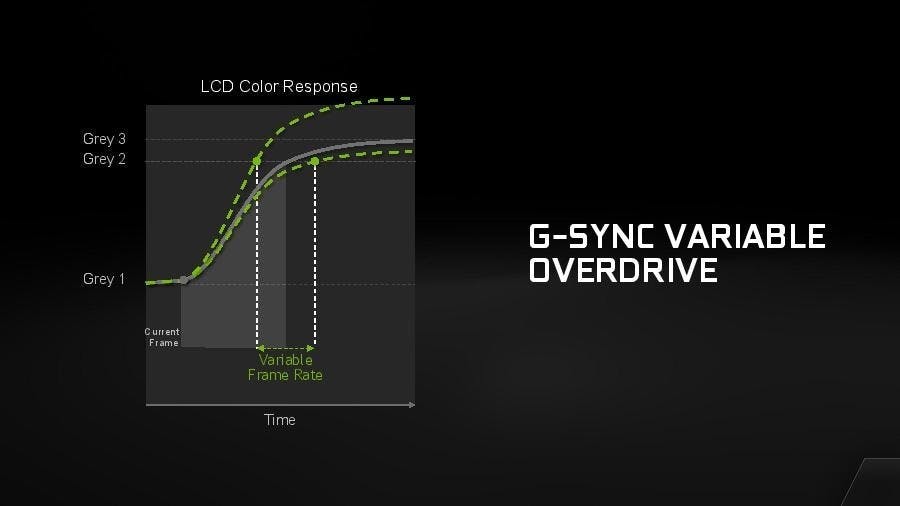 LCD Color Response

Grey 3
Grey 2
Grey 1

Current Frame

Variable Frame Rate

Time

G-SYNC VARIABLE OVERDRIVE